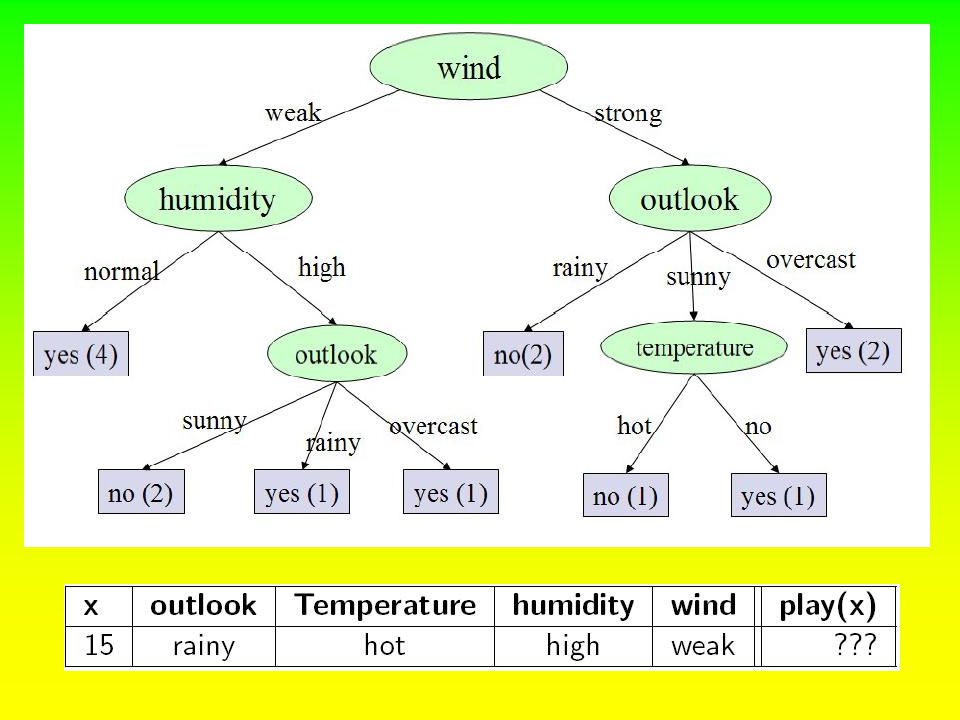 wind
weak
strong
humidity
outlook
normal
high
rainy
sunny
overcast
yes (4)
outlook
no(2)
temperature
yes (2)
sunny
rainy
overcast
hot
no
no (2)
yes (1)
yes (1)
no (1)
yes (1)

| x | outlook | Temperature | humidity | wind | play(x) |
|---|---|---|---|---|---|
| 15 | rainy | hot | high | weak | ??? |